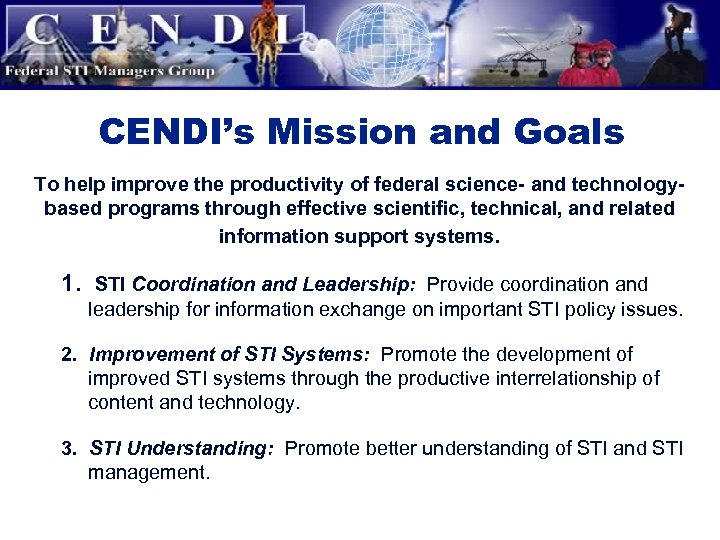 C E N D I
Federal STI Managers Group

CENDI's Mission and Goals

To help improve the productivity of federal science- and technology-based programs through effective scientific, technical, and related information support systems.

1. STI Coordination and Leadership: Provide coordination and leadership for information exchange on important STI policy issues.

2. Improvement of STI Systems: Promote the development of improved STI systems through the productive interrelationship of content and technology.

3. STI Understanding: Promote better understanding of STI and STI management.